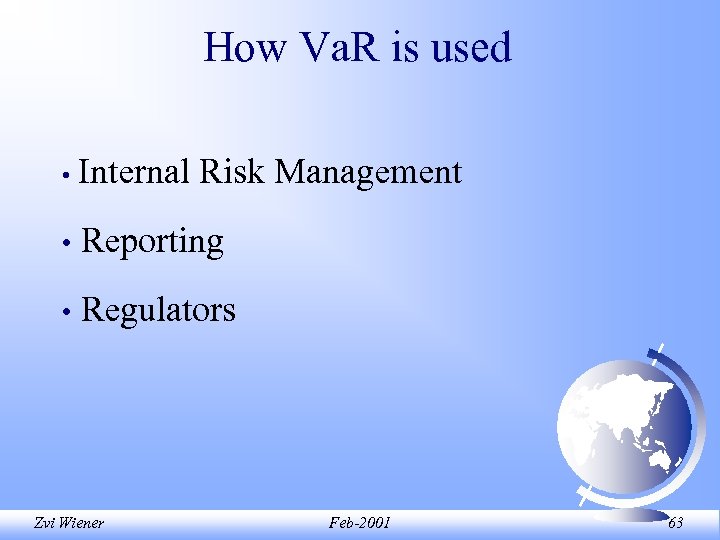 How VaR is used

• Internal Risk Management

• Reporting

• Regulators

Zvi Wiener

Feb-2001

63